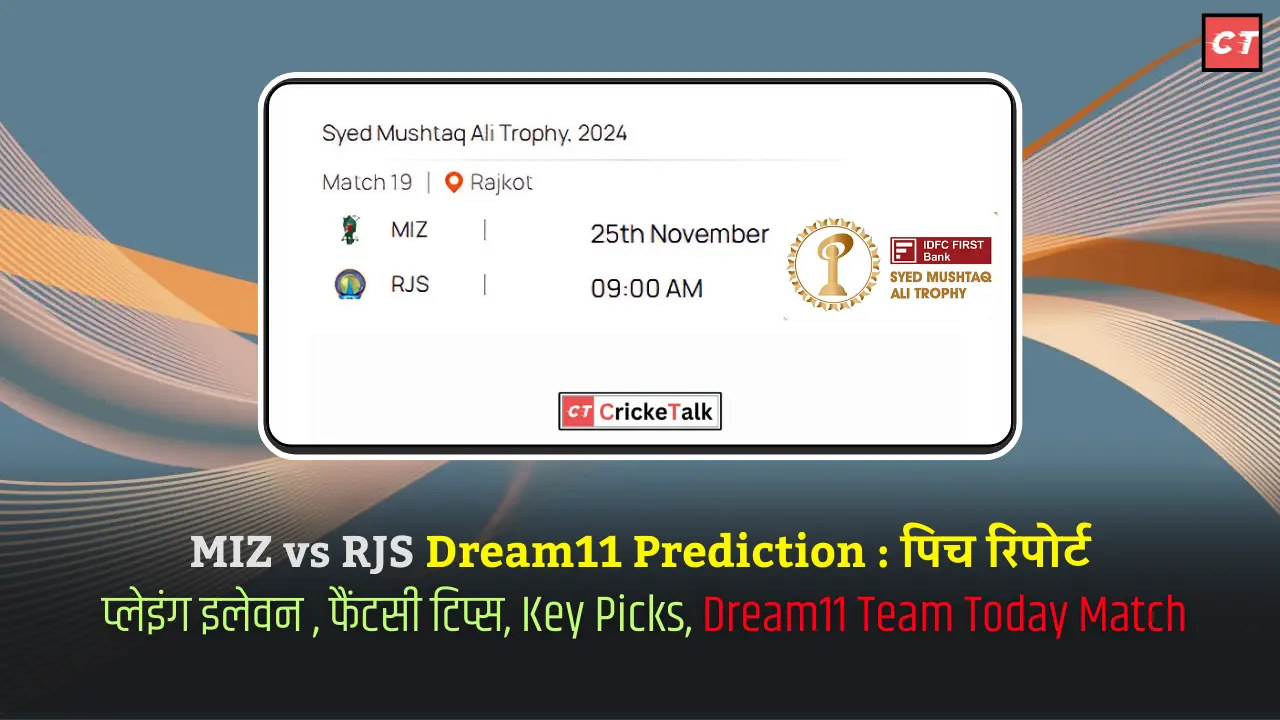 CT

Syed Mushtaq Ali Trophy. 2024

Match 19 | Rajkot

MIZ | 25th November

RJS | 09:00 AM

IDFC FIRST Bank
SYED MUSHTAQ ALI TROPHY

CT CrickeTalk

MIZ vs RJS Dream11 Prediction : पिच रिपोर्ट
प्लेइंग इलेवन , फैंटसी टिप्स, Key Picks, Dream11 Team Today Match